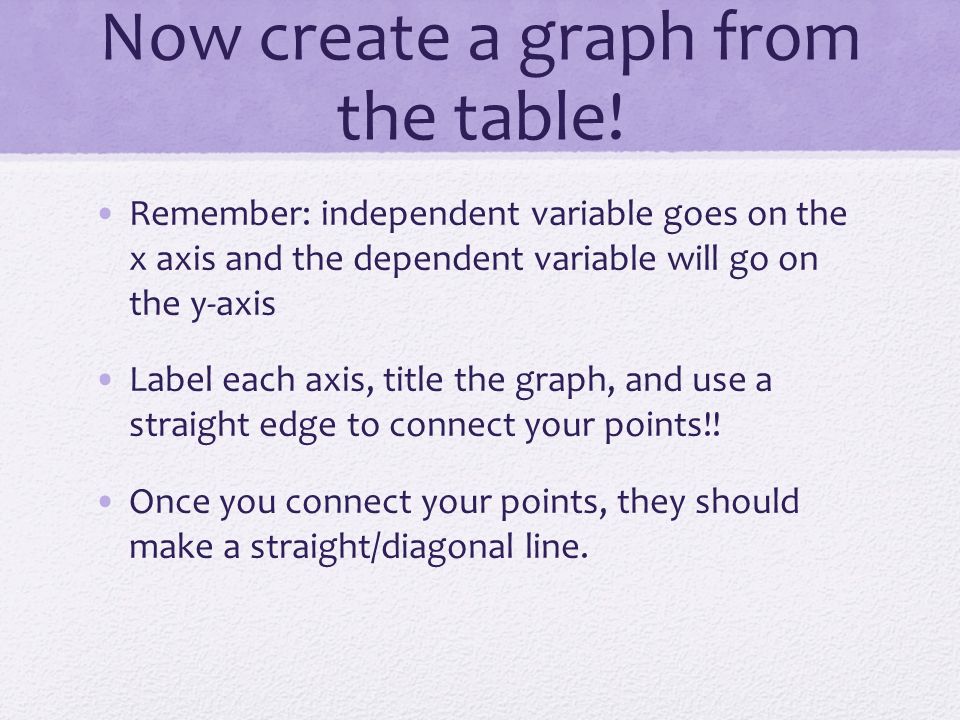 Now create a graph from the table!

• Remember: independent variable goes on the x axis and the dependent variable will go on the y-axis

• Label each axis, title the graph, and use a straight edge to connect your points!!

• Once you connect your points, they should make a straight/diagonal line.